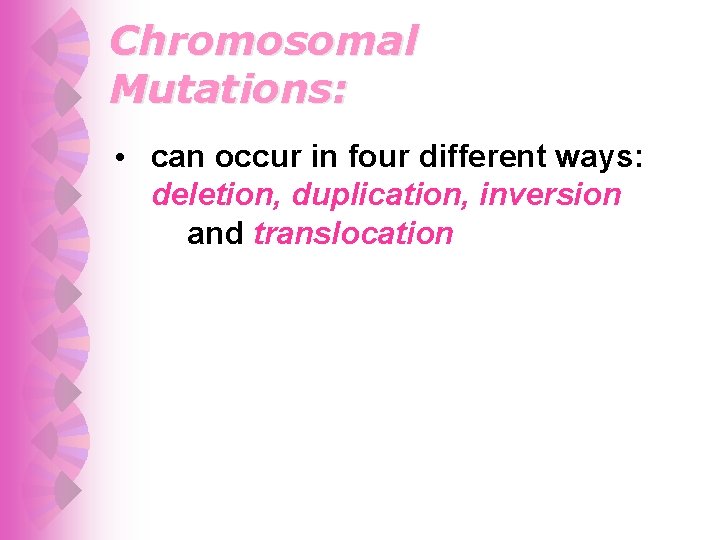 Chromosomal Mutations:

• can occur in four different ways: deletion, duplication, inversion and translocation